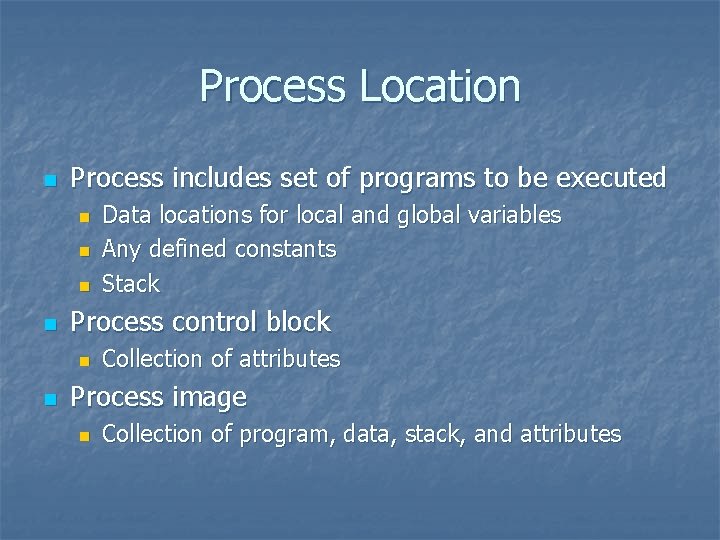 Process Location

- Process includes set of programs to be executed
  - Data locations for local and global variables
  - Any defined constants
  - Stack
- Process control block
  - Collection of attributes
- Process image
  - Collection of program, data, stack, and attributes